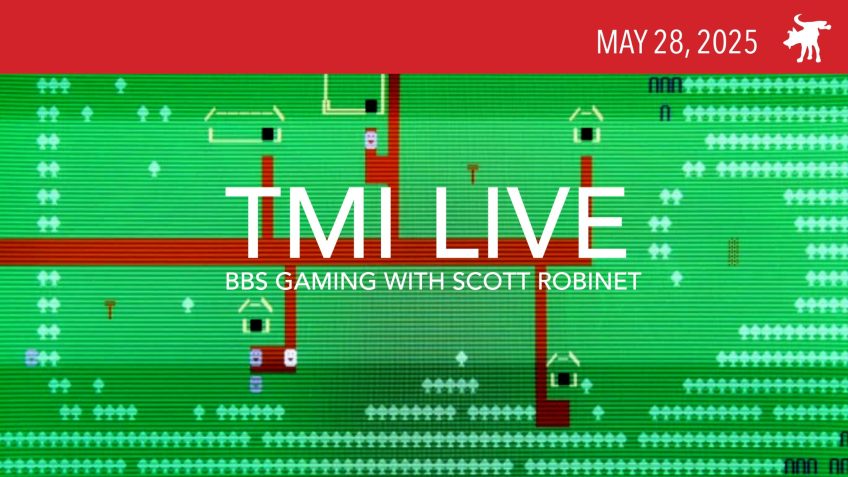 MAY 28, 2025

TMI LIVE

BBS GAMING WITH SCOTT ROBINET